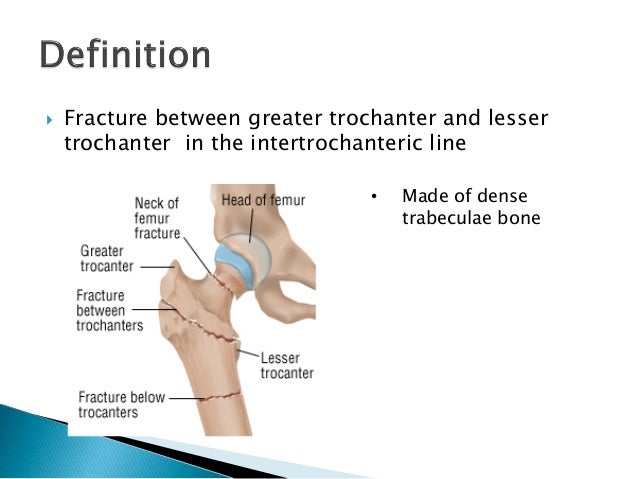 Definition

Fracture between greater trochanter and lesser trochanter in the intertrochanteric line

Neck of femur fracture

Head of femur

Greater trocanter

Fracture between trochanters

Lesser trocanter

Fracture below trocanters

• Made of dense trabeculae bone